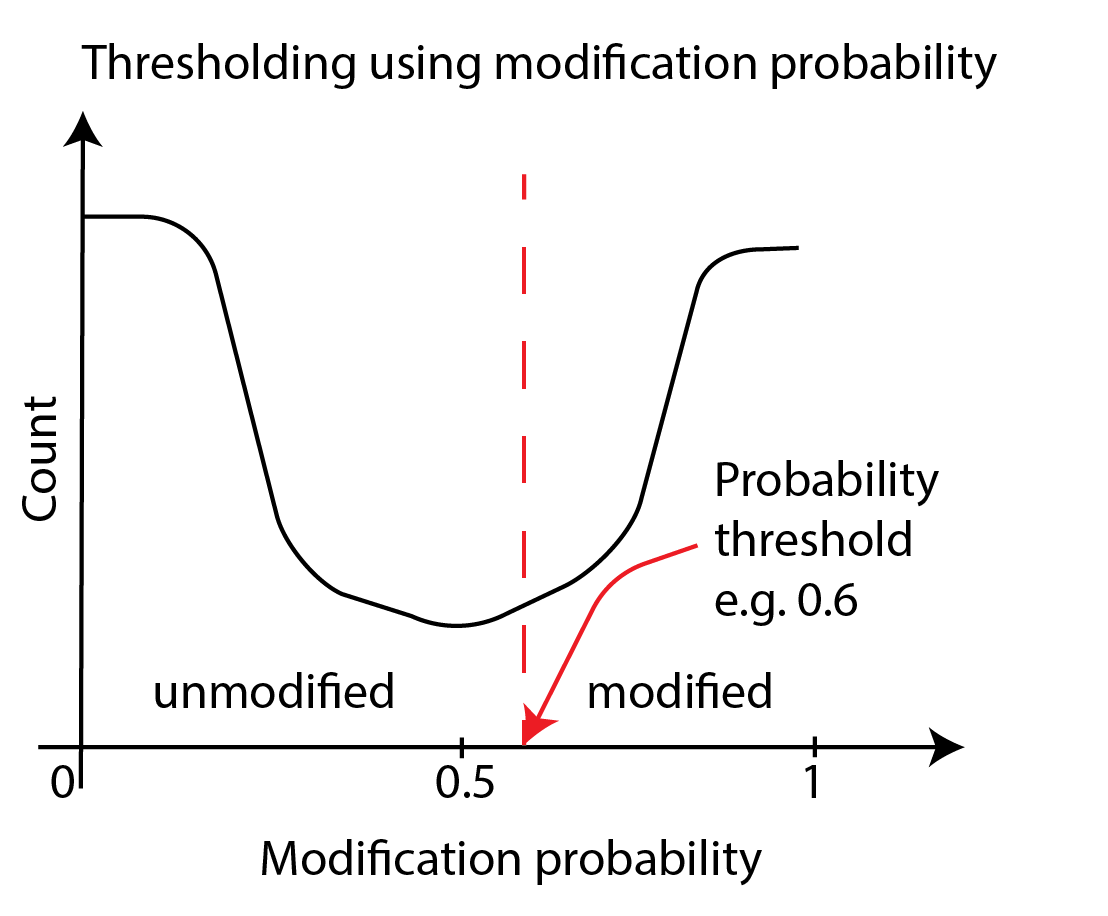 Thresholding using modification probability

Count

Probability threshold e.g. 0.6

unmodified

modified

0

0.5

1

Modification probability